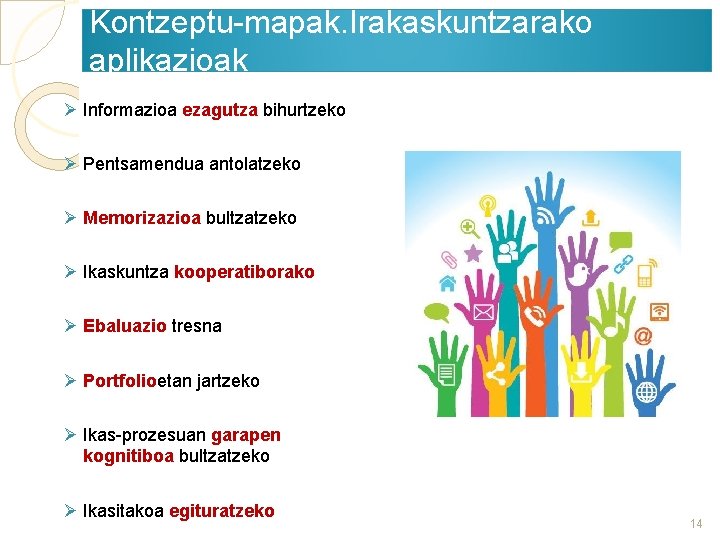 Kontzeptu-mapak.Irakaskuntzarako aplikazioak

➢ Informazioa ezagutza bihurtzeko

➢ Pentsamendua antolatzeko

➢ Memorizazioa bultzatzeko

➢ Ikaskuntza kooperatiborako

➢ Ebaluazio tresna

➢ Portfolioetan jartzeko

➢ Ikas-prozesuan garapen kognitiboa bultzatzeko

➢ Ikasitakoa egituratzeko

14